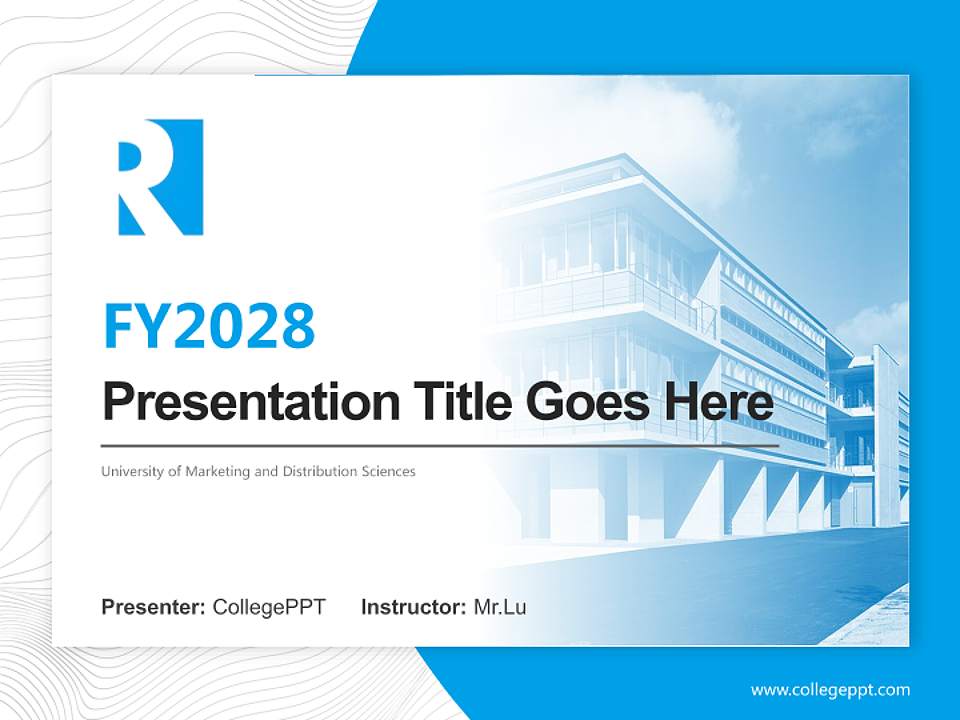 R

FY2028

Presentation Title Goes Here

University of Marketing and Distribution Sciences

Presenter: CollegePPT Instructor: Mr.Lu

www.collegeppt.com